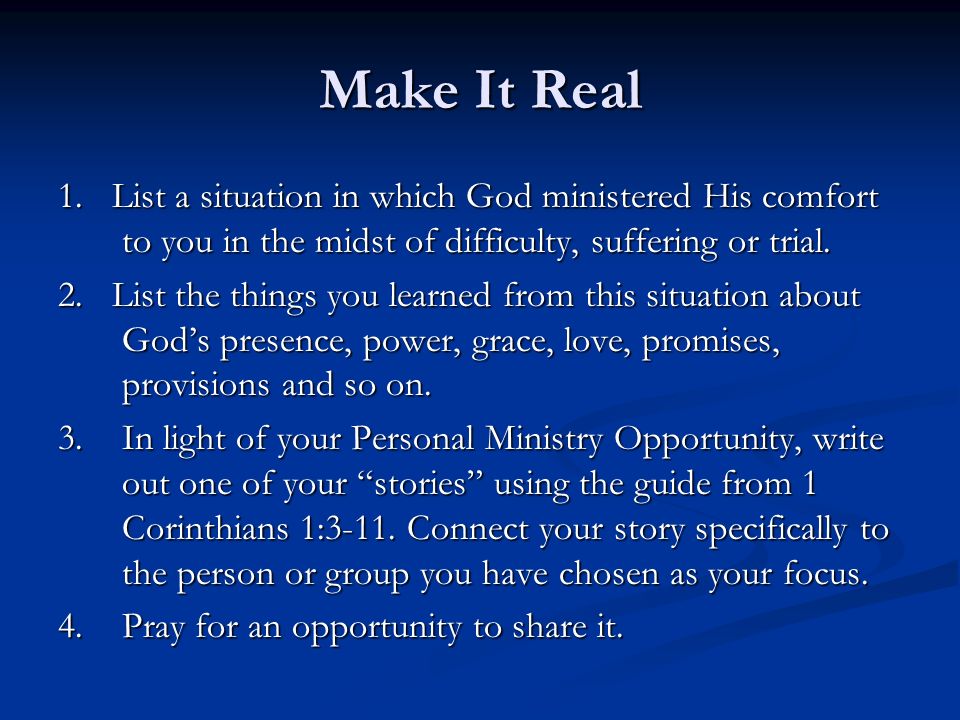 Make It Real

1. List a situation in which God ministered His comfort to you in the midst of difficulty, suffering or trial.

2. List the things you learned from this situation about God’s presence, power, grace, love, promises, provisions and so on.

3. In light of your Personal Ministry Opportunity, write out one of your “stories” using the guide from 1 Corinthians 1:3-11. Connect your story specifically to the person or group you have chosen as your focus.

4. Pray for an opportunity to share it.